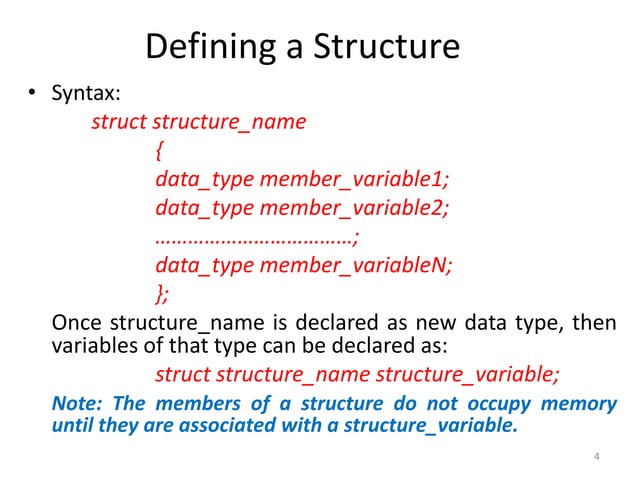 Defining a Structure

• Syntax:

struct structure_name
{
data_type member_variable1;
data_type member_variable2;
………………………………;
data_type member_variableN;
};

Once structure_name is declared as new data type, then variables of that type can be declared as:

struct structure_name structure_variable;

Note: The members of a structure do not occupy memory until they are associated with a structure_variable.

4